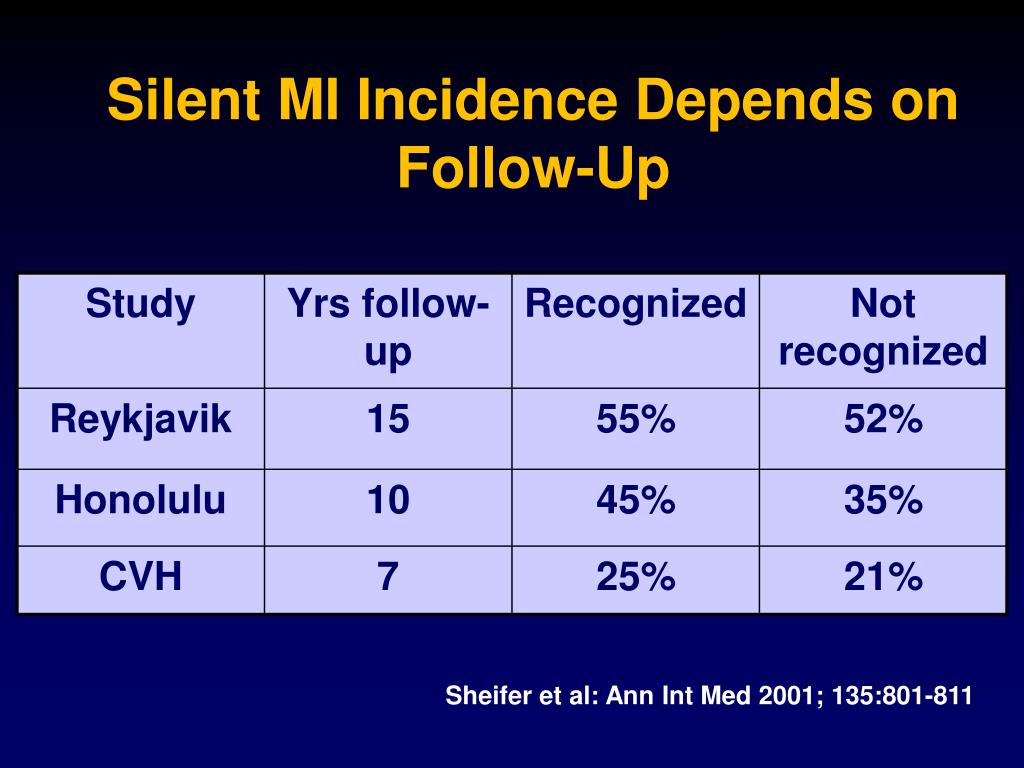 Silent MI Incidence Depends on Follow-Up

| Study | Yrs follow-up | Recognized | Not recognized |
|---|---|---|---|
| Reykjavik | 15 | 55% | 52% |
| Honolulu | 10 | 45% | 35% |
| CVH | 7 | 25% | 21% |

Sheifer et al: Ann Int Med 2001; 135:801-811